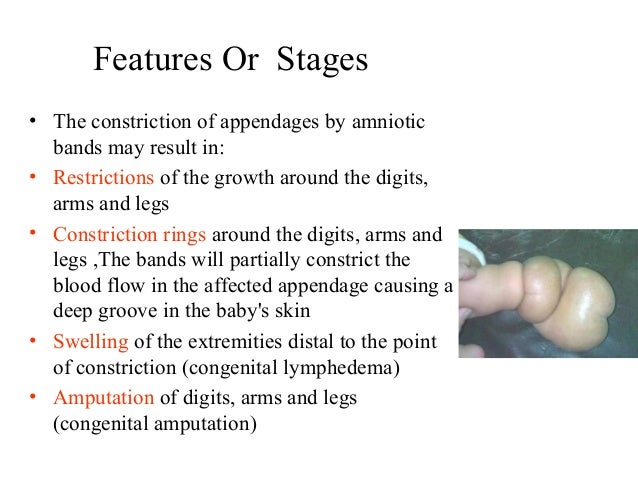 Features Or Stages

• The constriction of appendages by amniotic bands may result in:
• Restrictions of the growth around the digits, arms and legs
• Constriction rings around the digits, arms and legs ,The bands will partially constrict the blood flow in the affected appendage causing a deep groove in the baby's skin
• Swelling of the extremities distal to the point of constriction (congenital lymphedema)
• Amputation of digits, arms and legs (congenital amputation)